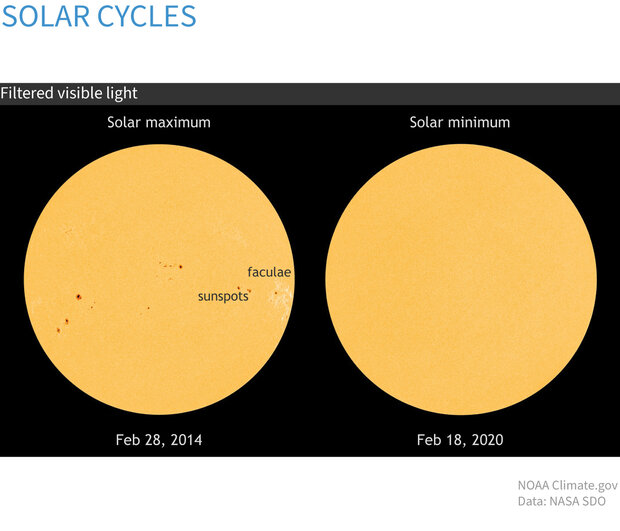 SOLAR CYCLES

Filtered visible light

Solar maximum

faculae

sunspots

Feb 28, 2014

Solar minimum

Feb 18, 2020

NOAA Climate.gov
Data: NASA SDO